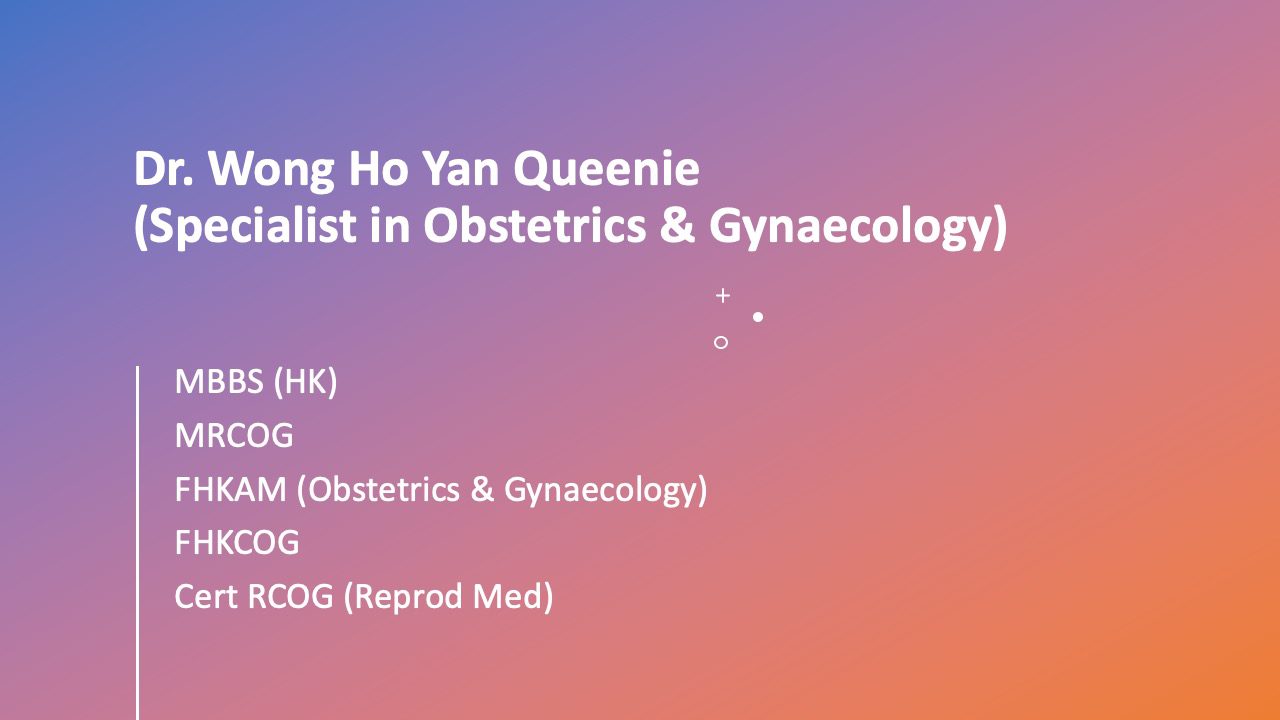 Dr. Wong Ho Yan Queenie
(Specialist in Obstetrics & Gynaecology)

MBBS (HK)
MRCOG
FHKAM (Obstetrics & Gynaecology)
FHKCOG
Cert RCOG (Reprod Med)